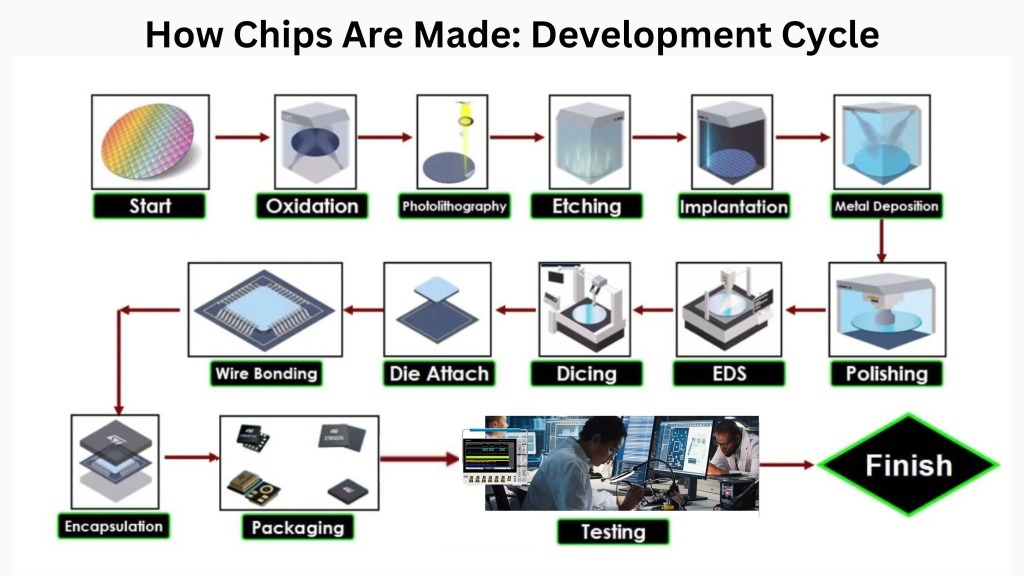 How Chips Are Made: Development Cycle

Start

Oxidation

Photolithography

Etching

Implantation

Metal Deposition

Polishing

EDS

Dicing

Die Attach

Wire Bonding

Encapsulation

Packaging

Testing

Finish